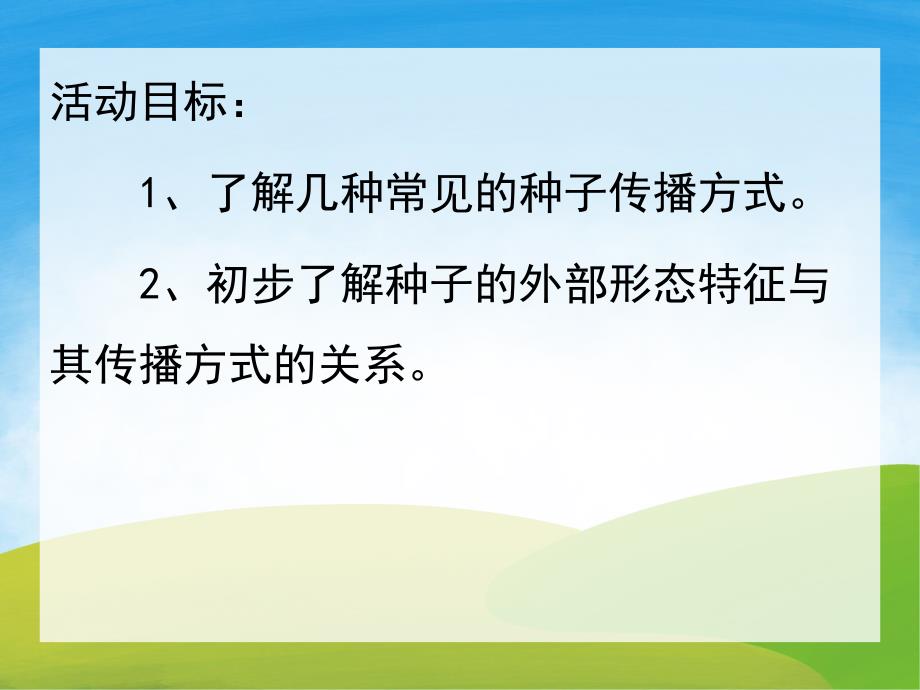 活动目标：

1、了解几种常见的种子传播方式。

2、初步了解种子的外部形态特征与其传播方式的关系。